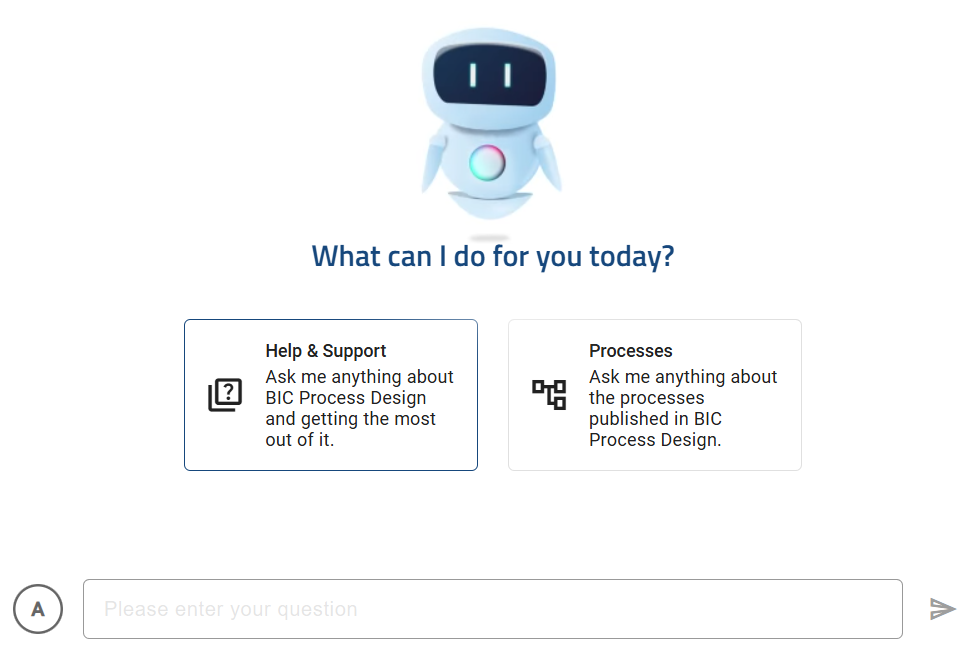 What can I do for you today?

Help & Support
Ask me anything about BIC Process Design and getting the most out of it.

Processes
Ask me anything about the processes published in BIC Process Design.

A

Please enter your question